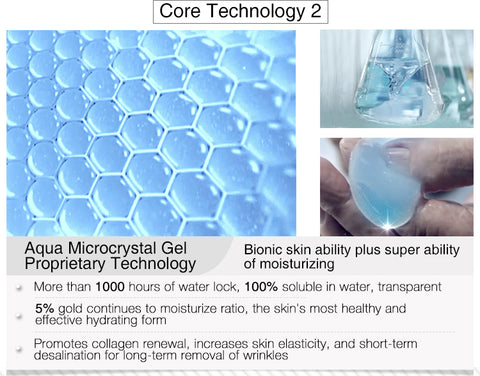 Core Technology 2

Aqua Microcrystal Gel Proprietary Technology

Bionic skin ability plus super ability of moisturizing

More than 1000 hours of water lock, 100% soluble in water, transparent

5% gold continues to moisturize ratio, the skin's most healthy and effective hydrating form

Promotes collagen renewal, increases skin elasticity, and short-term desalination for long-term removal of wrinkles